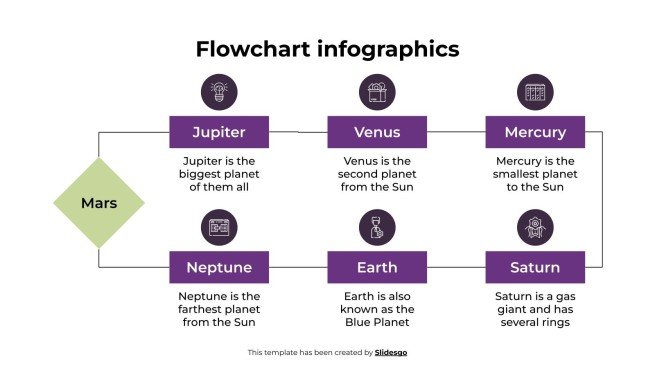 Flowchart infographics

Mars

Jupiter

Jupiter is the biggest planet of them all

Venus

Venus is the second planet from the Sun

Mercury

Mercury is the smallest planet to the Sun

Neptune

Neptune is the farthest planet from the Sun

Earth

Earth is also known as the Blue Planet

Saturn

Saturn is a gas giant and has several rings

This template has been created by Slidesgo